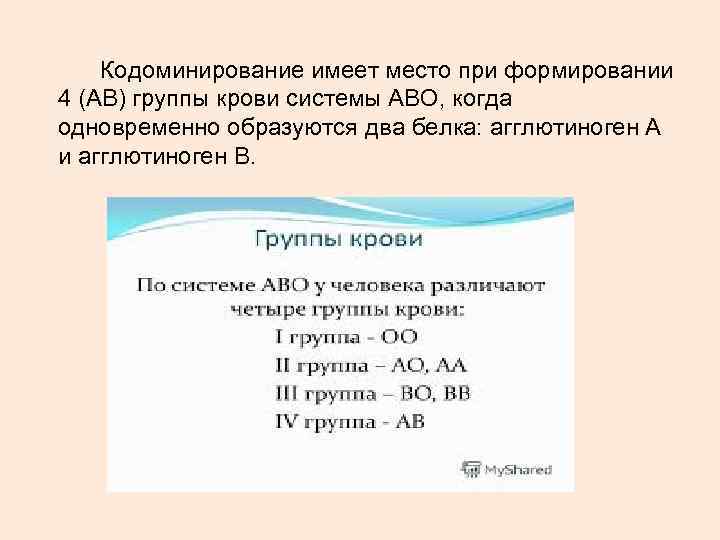 Кодоминирование имеет место при формировании 4 (АВ) группы крови системы АВО, когда одновременно образуются два белка: агглютиноген А и агглютиноген В.

Группы крови

По системе АВО у человека различают четыре группы крови:
I группа - ОО
II группа – АО, АА
III группа – ВО, ВВ
IV группа - АВ

MyShared